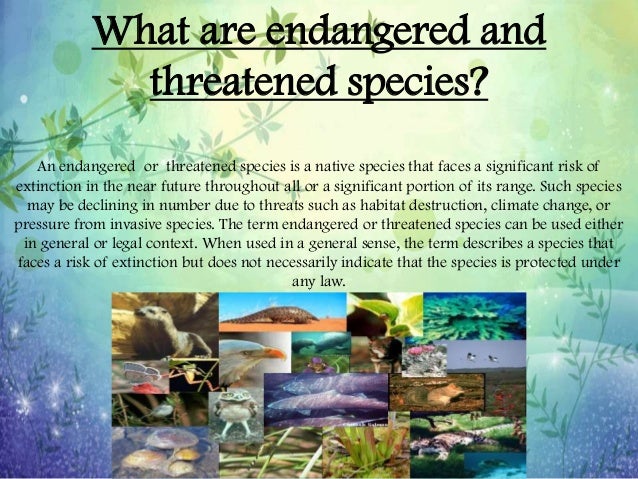 What are endangered and threatened species?

An endangered or threatened species is a native species that faces a significant risk of extinction in the near future throughout all or a significant portion of its range. Such species may be declining in number due to threats such as habitat destruction, climate change, or pressure from invasive species. The term endangered or threatened species can be used either in general or legal context. When used in a general sense, the term describes a species that faces a risk of extinction but does not necessarily indicate that the species is protected under any law.